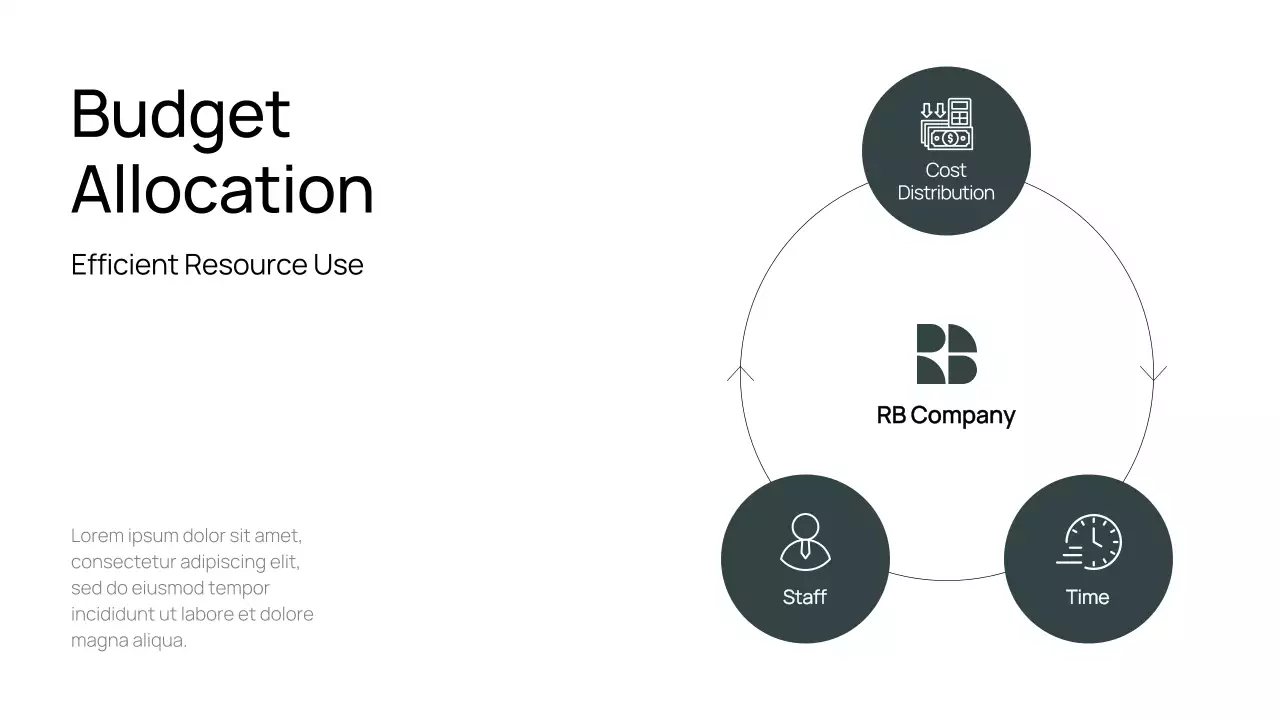 Budget Allocation

Efficient Resource Use

Lorem ipsum dolor sit amet, consectetur adipiscing elit, sed do eiusmod tempor incididunt ut labore et dolore magna aliqua.

Cost Distribution

RB Company

Staff

Time